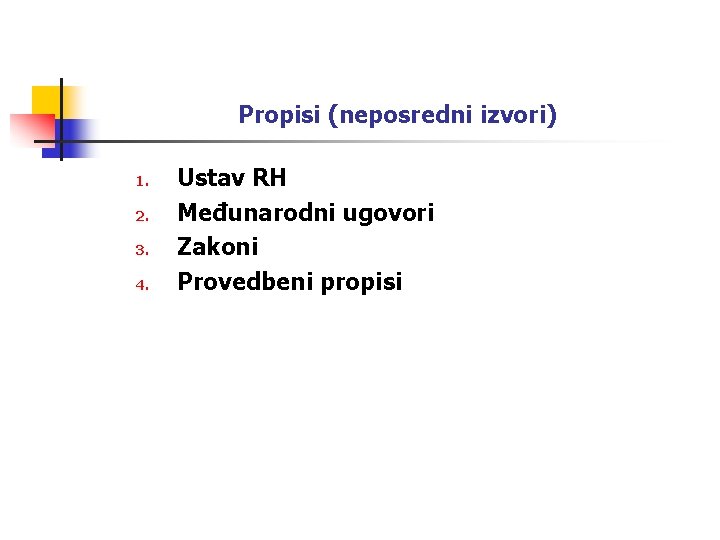 Propisi (neposredni izvori)

1. Ustav RH
2. Međunarodni ugovori
3. Zakoni
4. Provedbeni propisi